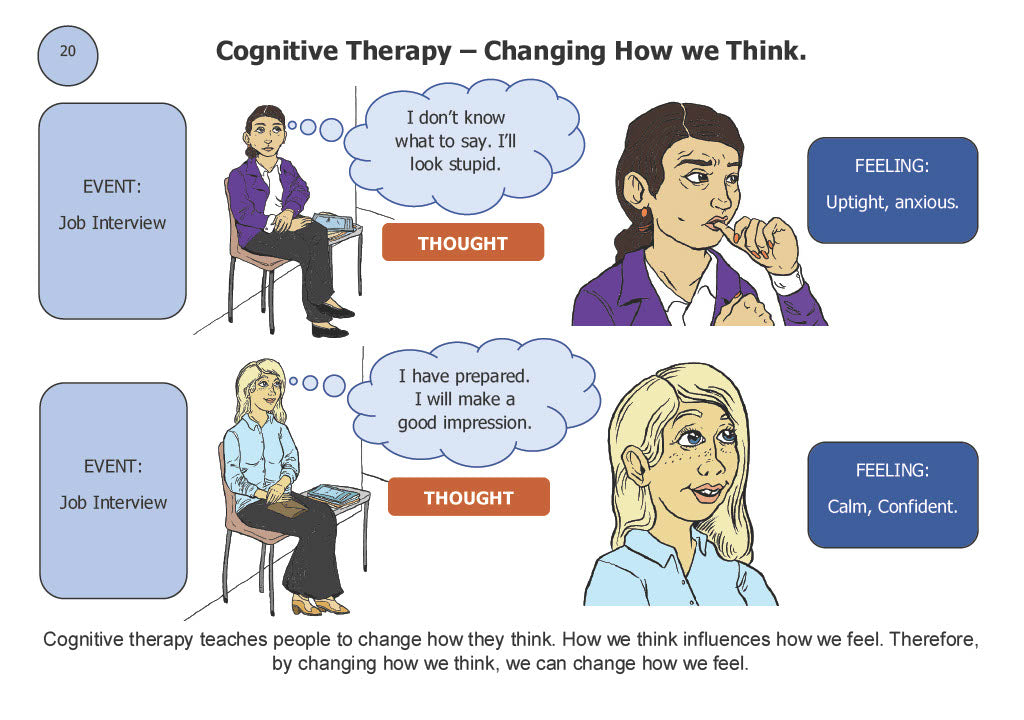 20

Cognitive Therapy – Changing How we Think.

EVENT:

Job Interview

I don't know what to say. I'll look stupid.

THOUGHT

FEELING:

Uptight, anxious.

EVENT:

Job Interview

I have prepared. I will make a good impression.

THOUGHT

FEELING:

Calm, Confident.

Cognitive therapy teaches people to change how they think. How we think influences how we feel. Therefore, by changing how we think, we can change how we feel.